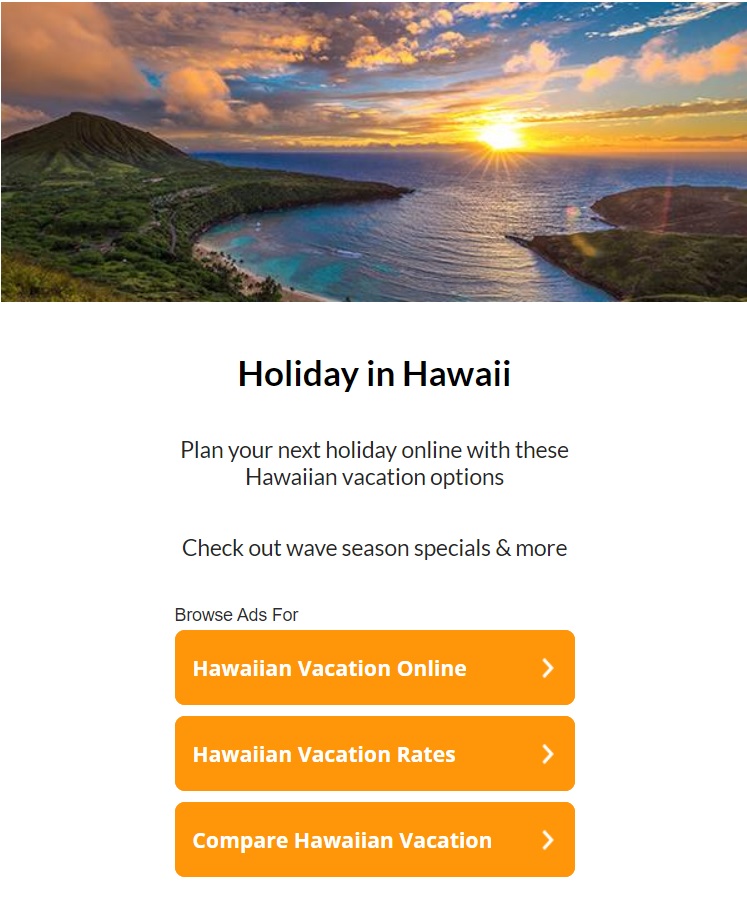 Holiday in Hawaii

Plan your next holiday online with these Hawaiian vacation options

Check out wave season specials & more

Browse Ads For

Hawaiian Vacation Online

Hawaiian Vacation Rates

Compare Hawaiian Vacation